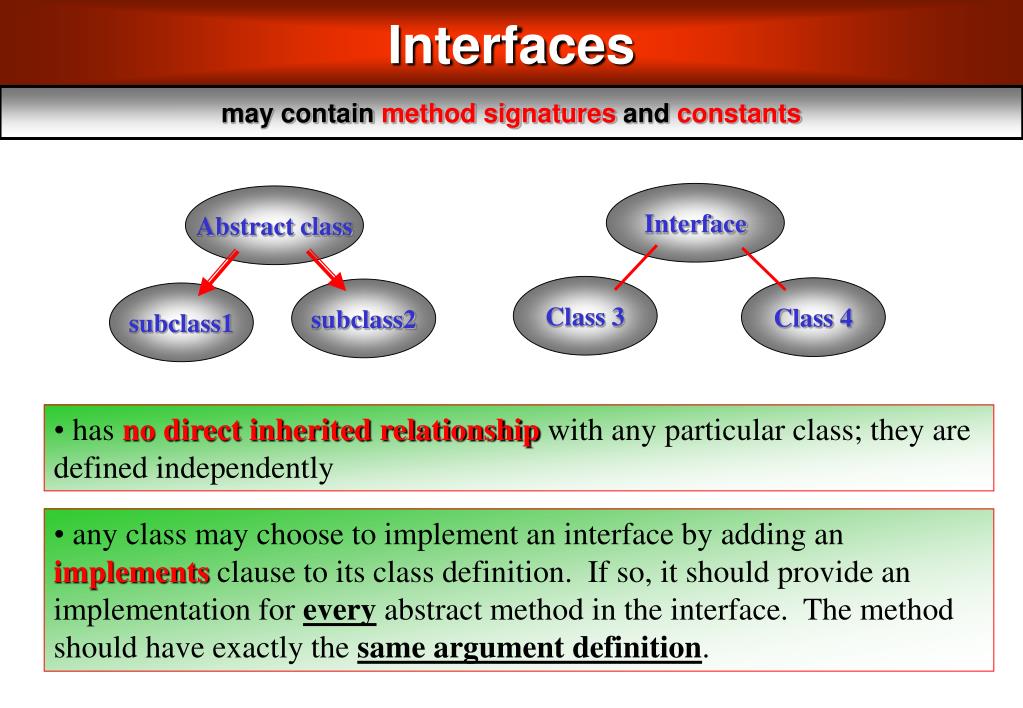 Interfaces

may contain method signatures and constants

Abstract class

subclass1

subclass2

Interface

Class 3

Class 4

• has no direct inherited relationship with any particular class; they are defined independently

• any class may choose to implement an interface by adding an implements clause to its class definition. If so, it should provide an implementation for every abstract method in the interface. The method should have exactly the same argument definition.